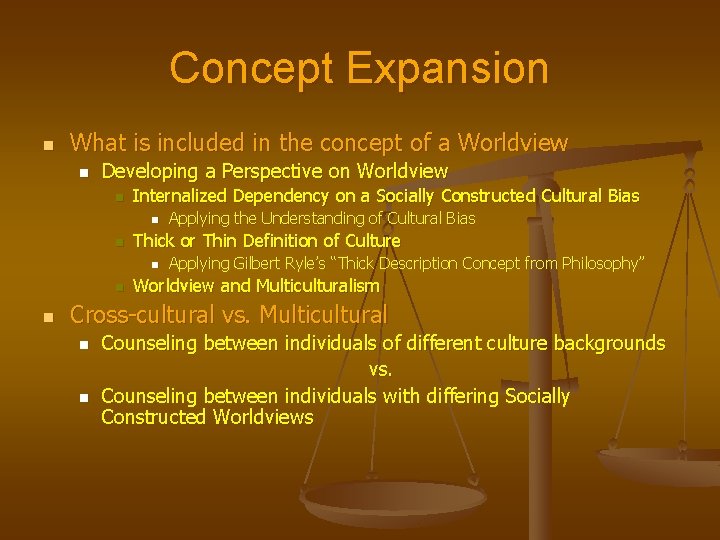 Concept Expansion

What is included in the concept of a Worldview

Developing a Perspective on Worldview

Internalized Dependency on a Socially Constructed Cultural Bias

Applying the Understanding of Cultural Bias

Thick or Thin Definition of Culture

Applying Gilbert Ryle's "Thick Description Concept from Philosophy"

Worldview and Multiculturalism

Cross-cultural vs. Multicultural

Counseling between individuals of different culture backgrounds

vs.

Counseling between individuals with differing Socially Constructed Worldviews